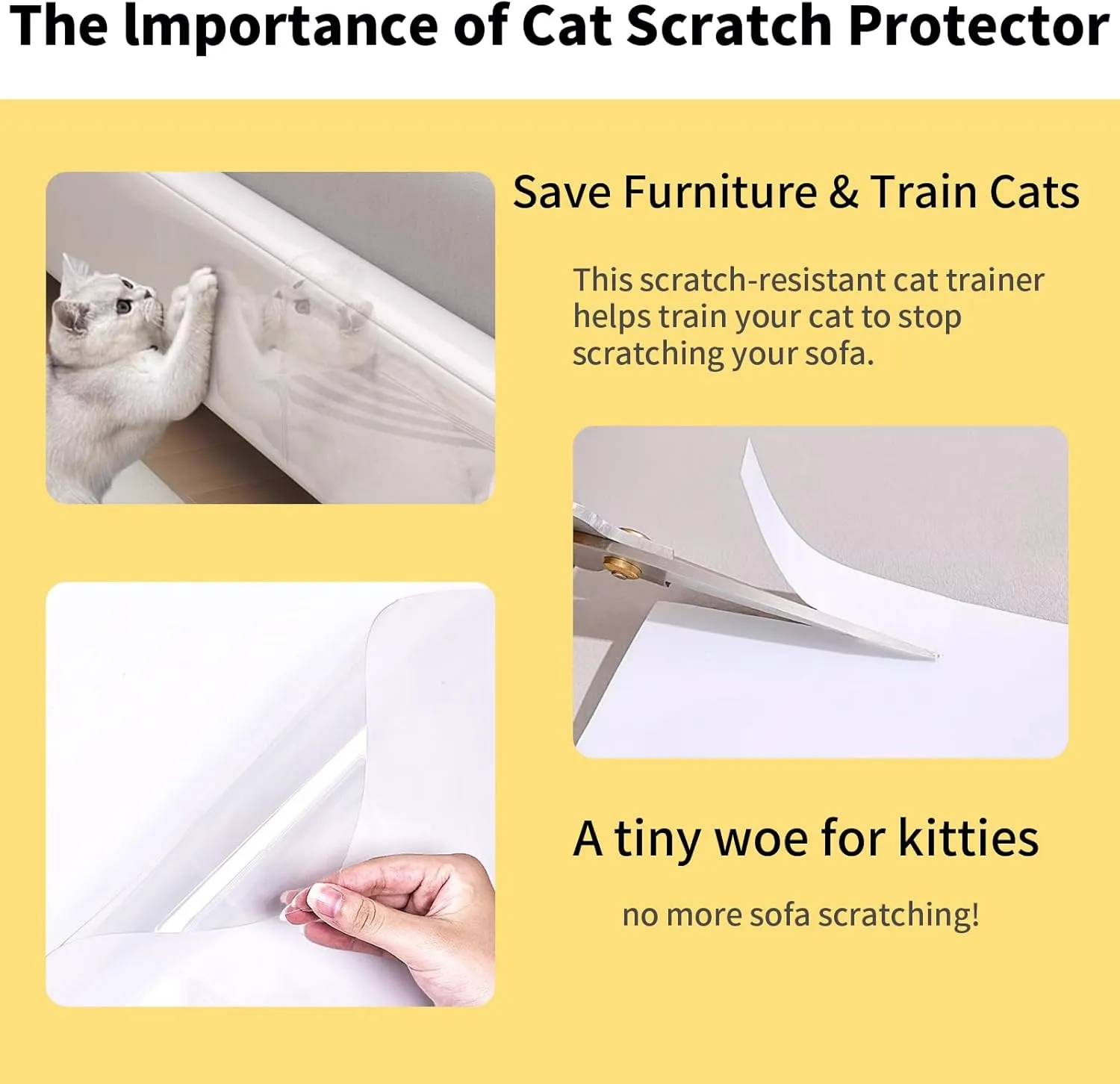 The Importance of Cat Scratch Protector

Save Furniture & Train Cats

This scratch-resistant cat trainer helps train your cat to stop scratching your sofa.

A tiny woe for kitties

no more sofa scratching!